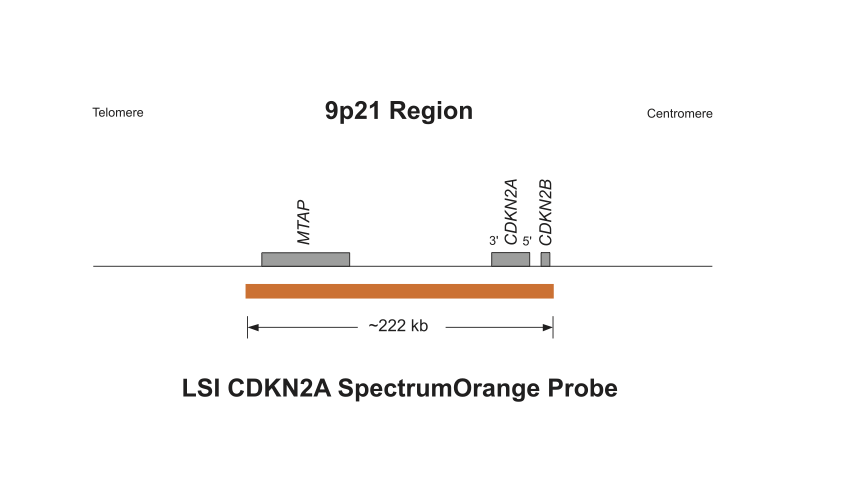 Telomere

9p21 Region

Centromere

MTAP

3' CDKN2A 5'

CDKN2B

~222 kb

LSI CDKN2A SpectrumOrange Probe